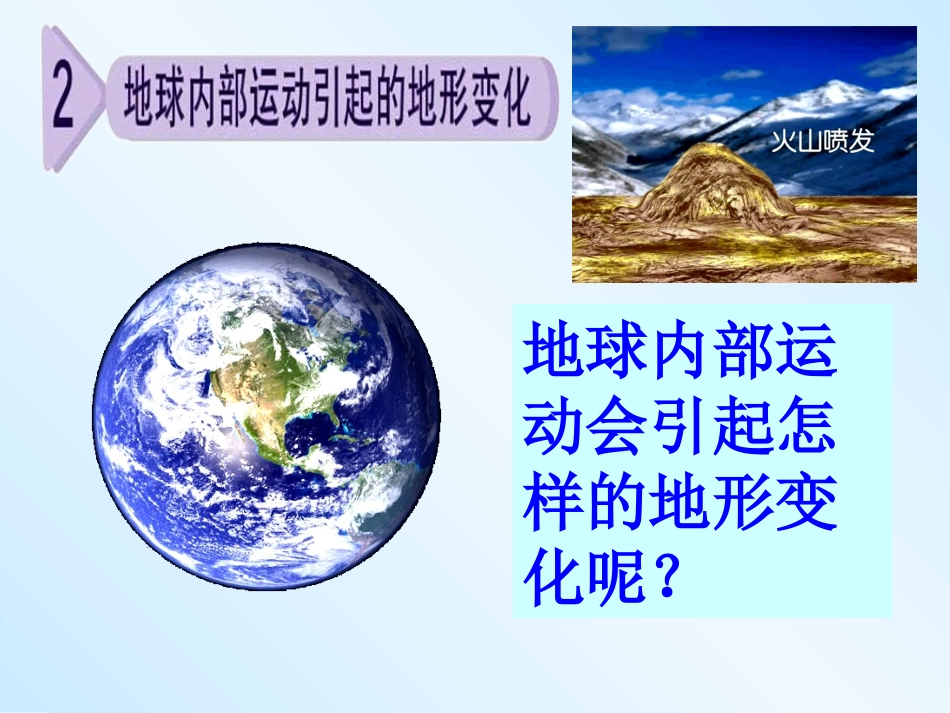 2 地球内部运动引起的地形变化

火山喷发

地球内部运动会引起怎样的地形变化呢？